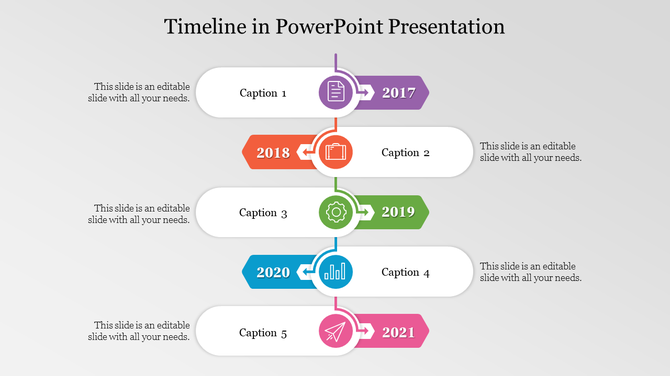 Timeline in PowerPoint Presentation

This slide is an editable slide with all your needs.

Caption 1

2017

2018

Caption 2

This slide is an editable slide with all your needs.

This slide is an editable slide with all your needs.

Caption 3

2019

2020

Caption 4

This slide is an editable slide with all your needs.

This slide is an editable slide with all your needs.

Caption 5

2021